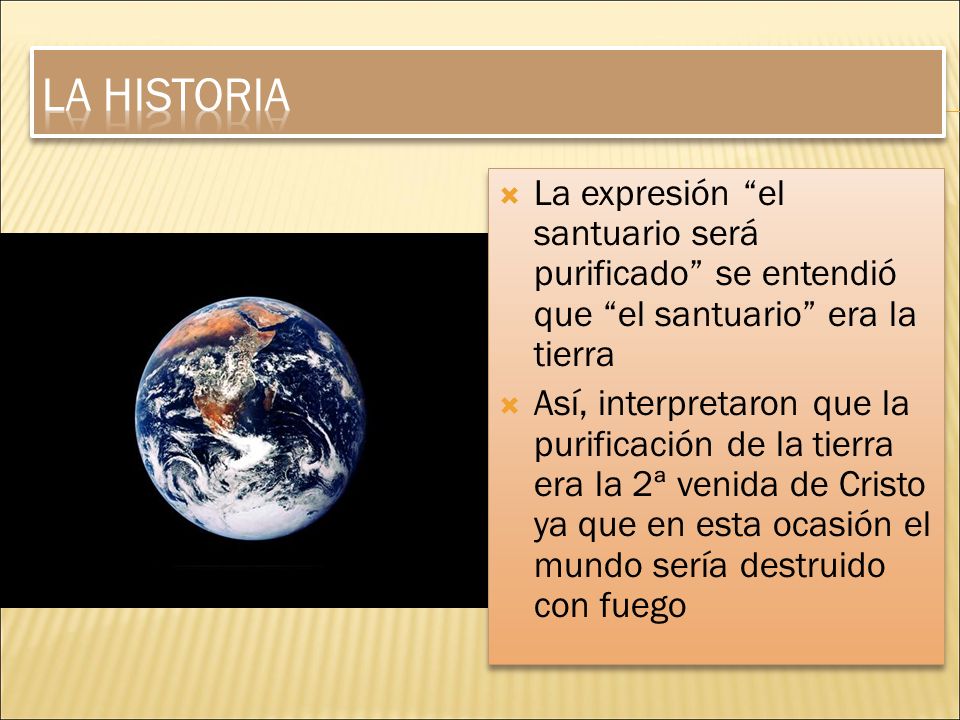 LA HISTORIA

La expresión “el santuario será purificado” se entendió que “el santuario” era la tierra

Así, interpretaron que la purificación de la tierra era la 2ª venida de Cristo ya que en esta ocasión el mundo sería destruido con fuego